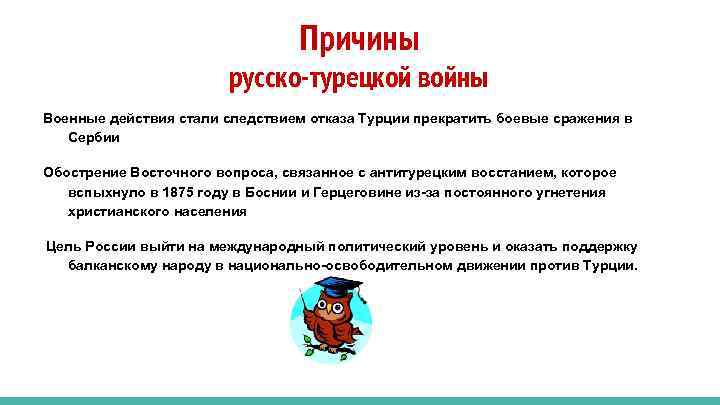 Причины
русско-турецкой войны

Военные действия стали следствием отказа Турции прекратить боевые сражения в Сербии

Обострение Восточного вопроса, связанное с антитурецким восстанием, которое вспыхнуло в 1875 году в Боснии и Герцеговине из-за постоянного угнетения христианского населения

Цель России выйти на международный политический уровень и оказать поддержку балканскому народу в национально-освободительном движении против Турции.